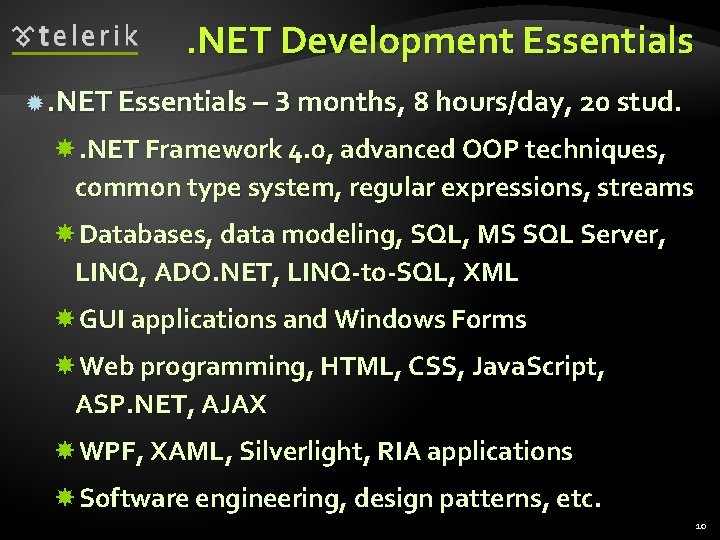 telerik

.NET Development Essentials

.NET Essentials – 3 months, 8 hours/day, 20 stud.

.NET Framework 4.0, advanced OOP techniques, common type system, regular expressions, streams

Databases, data modeling, SQL, MS SQL Server, LINQ, ADO.NET, LINQ-to-SQL, XML

GUI applications and Windows Forms

Web programming, HTML, CSS, JavaScript, ASP.NET, AJAX

WPF, XAML, Silverlight, RIA applications

Software engineering, design patterns, etc.

10